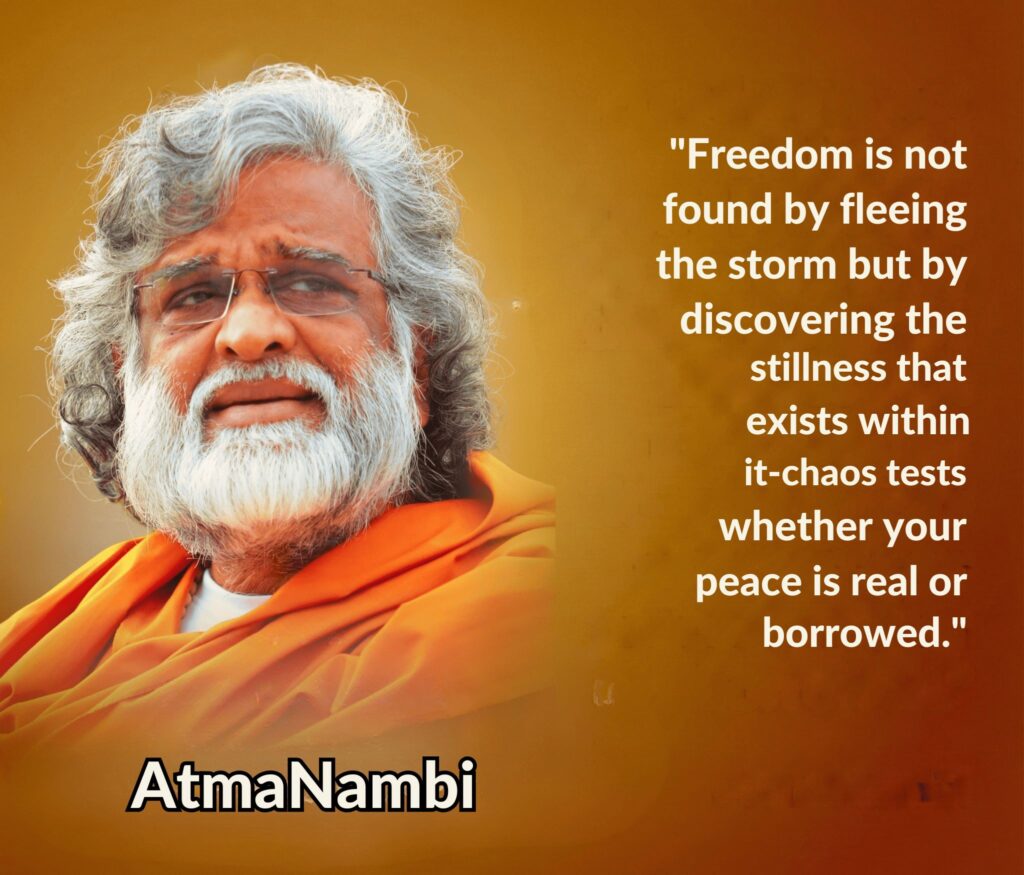 "Freedom is not found by fleeing the storm but by discovering the stillness that exists within it-chaos tests whether your peace is real or borrowed."

AtmaNambi